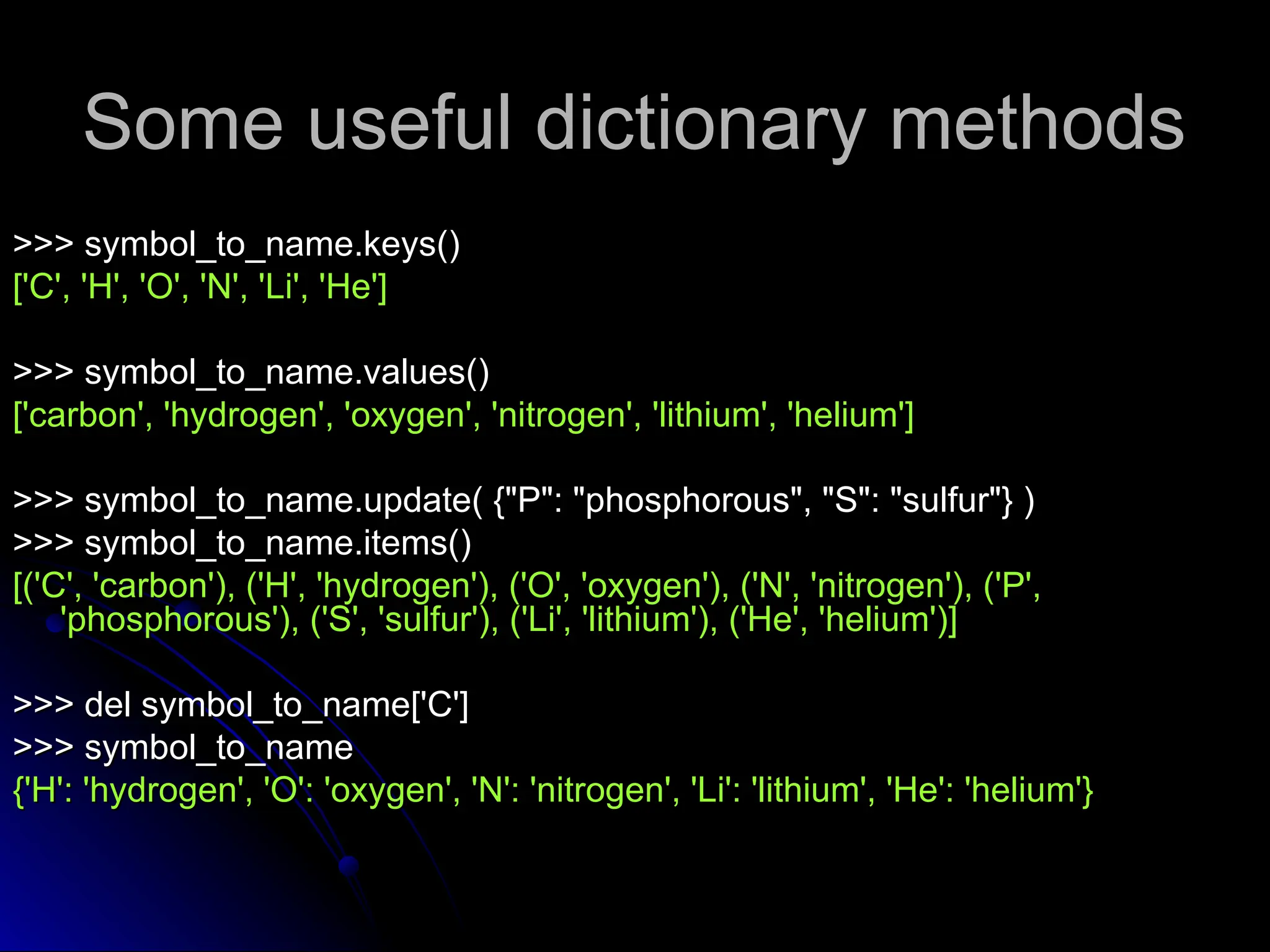 Some useful dictionary methods

>>> symbol_to_name.keys()
['C', 'H', 'O', 'N', 'Li', 'He']

>>> symbol_to_name.values()
['carbon', 'hydrogen', 'oxygen', 'nitrogen', 'lithium', 'helium']

>>> symbol_to_name.update( {"P": "phosphorous", "S": "sulfur"} )
>>> symbol_to_name.items()
[('C', 'carbon'), ('H', 'hydrogen'), ('O', 'oxygen'), ('N', 'nitrogen'), ('P', 'phosphorous'), ('S', 'sulfur'), ('Li', 'lithium'), ('He', 'helium')]

>>> del symbol_to_name['C']
>>> symbol_to_name
{'H': 'hydrogen', 'O': 'oxygen', 'N': 'nitrogen', 'Li': 'lithium', 'He': 'helium'}